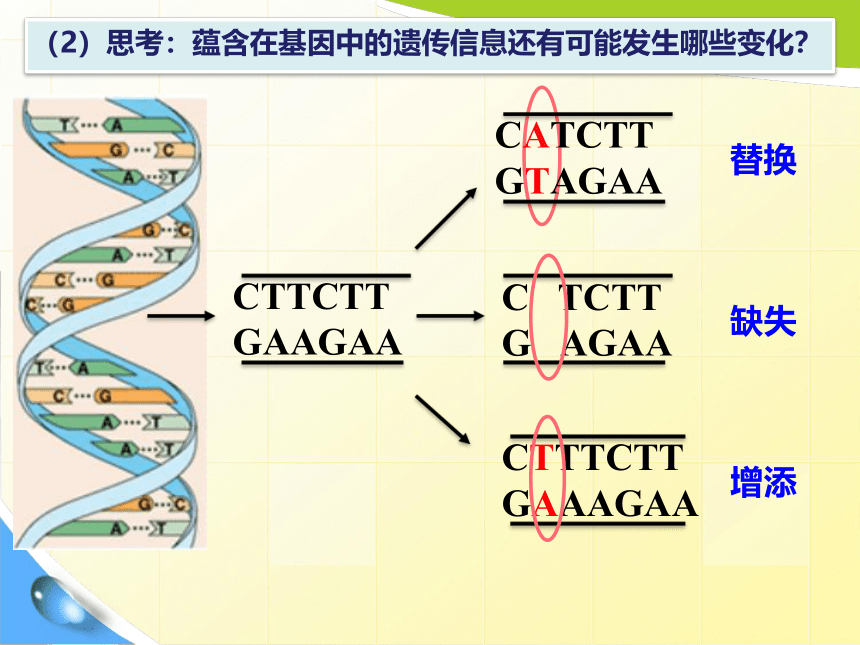 （2）思考：蕴含在基因中的遗传信息还有可能发生哪些变化？

T A
G C
A T
G C
A T
C G
C G
T A
C G
A T
A T
G C
A T

CTTCTT
GAAGAA

CATCTT
GTAGAA
替换

C TCTT
G AGAA
缺失

CTTTCTT
GAAAGAA
增添